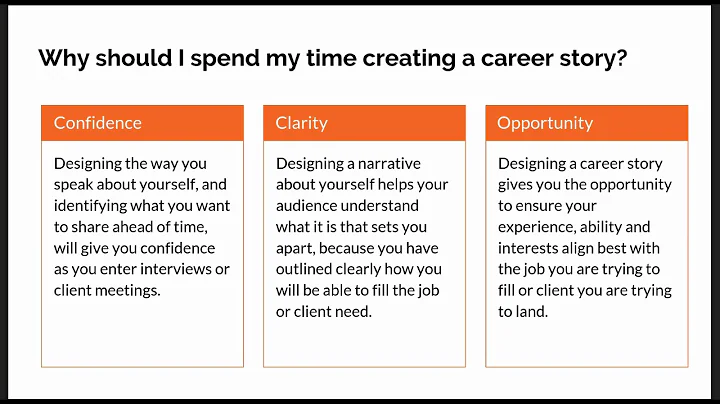 Why should I spend my time creating a career story?

Confidence

Designing the way you speak about yourself, and identifying what you want to share ahead of time, will give you confidence as you enter interviews or client meetings.

Clarity

Designing a narrative about yourself helps your audience understand what it is that sets you apart, because you have outlined clearly how you will be able to fill the job or client need.

Opportunity

Designing a career story gives you the opportunity to ensure your experience, ability and interests align best with the job you are trying to fill or client you are trying to land.